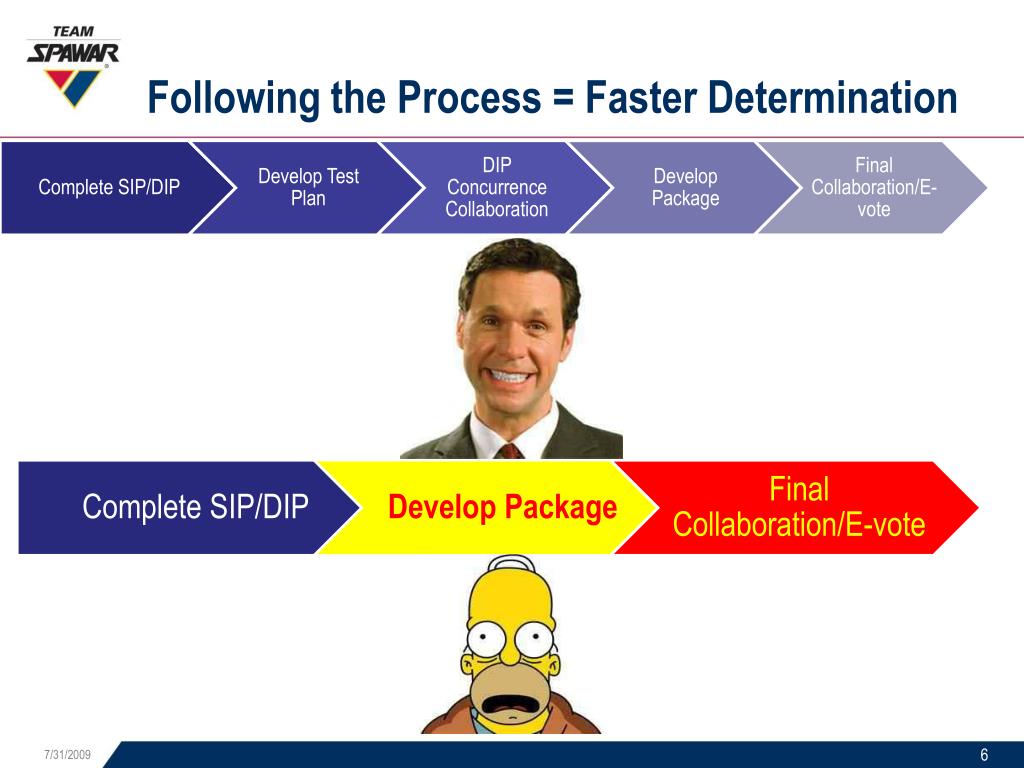 TEAM SPAWAR

Following the Process = Faster Determination

Complete SIP/DIP

Develop Test Plan

DIP Concurrence Collaboration

Develop Package

Final Collaboration/E-vote

Complete SIP/DIP

Develop Package

Final Collaboration/E-vote

7/31/2009

6